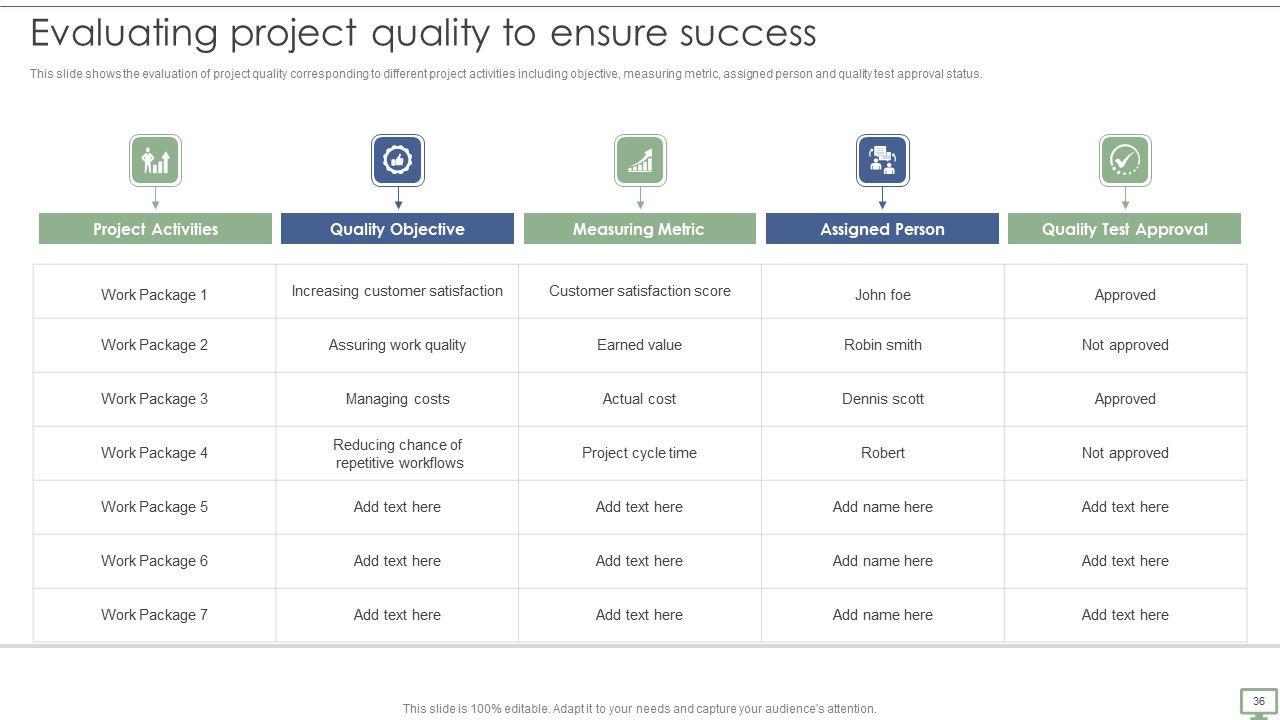 Evaluating project quality to ensure success

This slide shows the evaluation of project quality corresponding to different project activities including objective, measuring metric, assigned person and quality test approval status.

| Project Activities | Quality Objective | Measuring Metric | Assigned Person | Quality Test Approval |
|---|---|---|---|---|
| Work Package 1 | Increasing customer satisfaction | Customer satisfaction score | John foe | Approved |
| Work Package 2 | Assuring work quality | Earned value | Robin smith | Not approved |
| Work Package 3 | Managing costs | Actual cost | Dennis scott | Approved |
| Work Package 4 | Reducing chance of repetitive workflows | Project cycle time | Robert | Not approved |
| Work Package 5 | Add text here | Add text here | Add name here | Add text here |
| Work Package 6 | Add text here | Add text here | Add name here | Add text here |
| Work Package 7 | Add text here | Add text here | Add name here | Add text here |

This slide is 100% editable. Adapt it to your needs and capture your audience's attention.

36